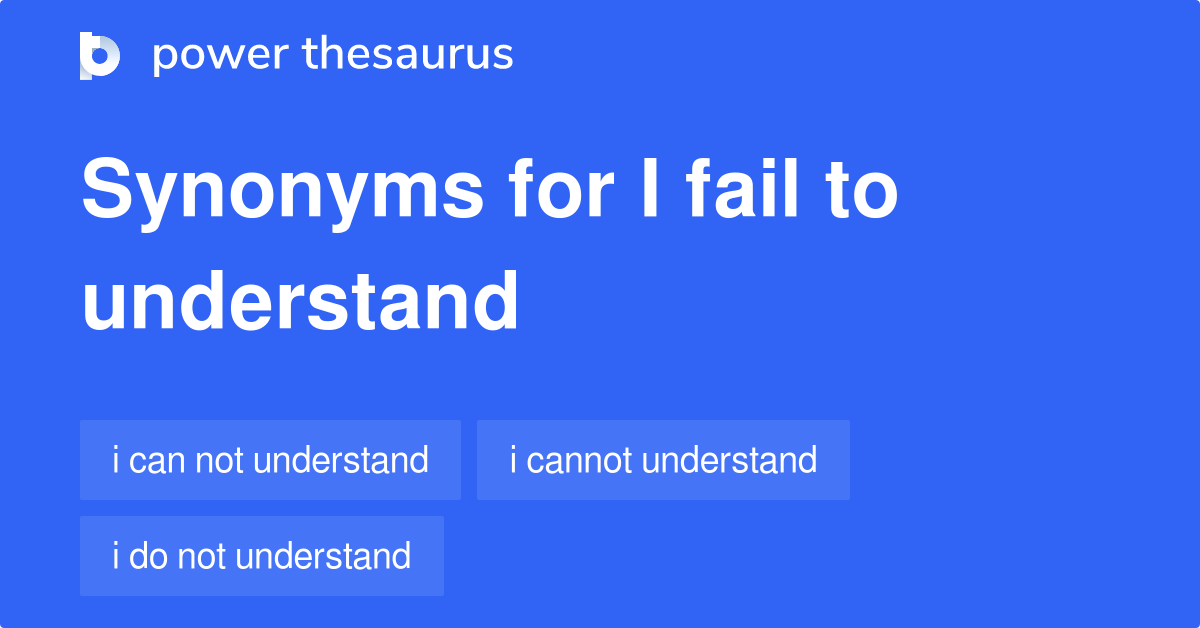 power thesaurus

Synonyms for I fail to understand

i can not understand

i cannot understand

i do not understand